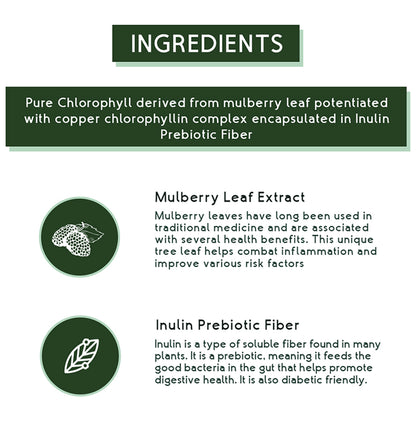 INGREDIENTS

Pure Chlorophyll derived from mulberry leaf potentiated with copper chlorophyllin complex encapsulated in Inulin Prebiotic Fiber

Mulberry Leaf Extract

Mulberry leaves have long been used in traditional medicine and are associated with several health benefits. This unique tree leaf helps combat inflammation and improve various risk factors

Inulin Prebiotic Fiber

Inulin is a type of soluble fiber found in many plants. It is a prebiotic, meaning it feeds the good bacteria in the gut that helps promote digestive health. It is also diabetic friendly.